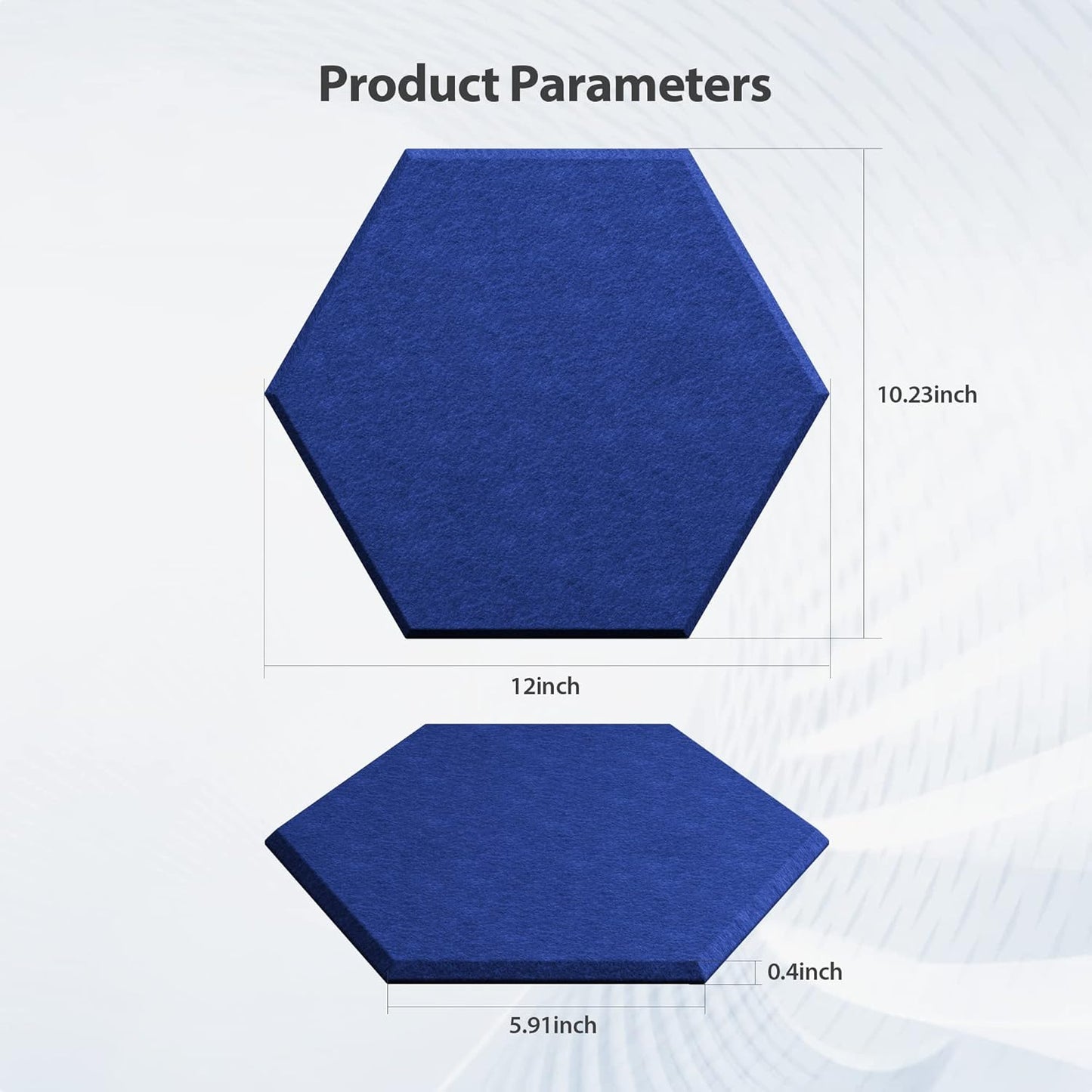 Product Parameters

10.23inch

12inch

0.4inch

5.91inch